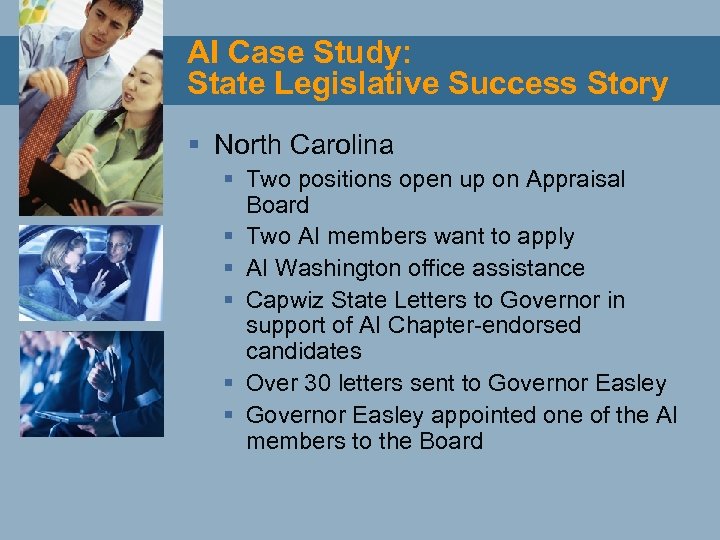 AI Case Study:
State Legislative Success Story

▪ North Carolina
  ▪ Two positions open up on Appraisal Board
  ▪ Two AI members want to apply
  ▪ AI Washington office assistance
  ▪ Capwiz State Letters to Governor in support of AI Chapter-endorsed candidates
  ▪ Over 30 letters sent to Governor Easley
  ▪ Governor Easley appointed one of the AI members to the Board